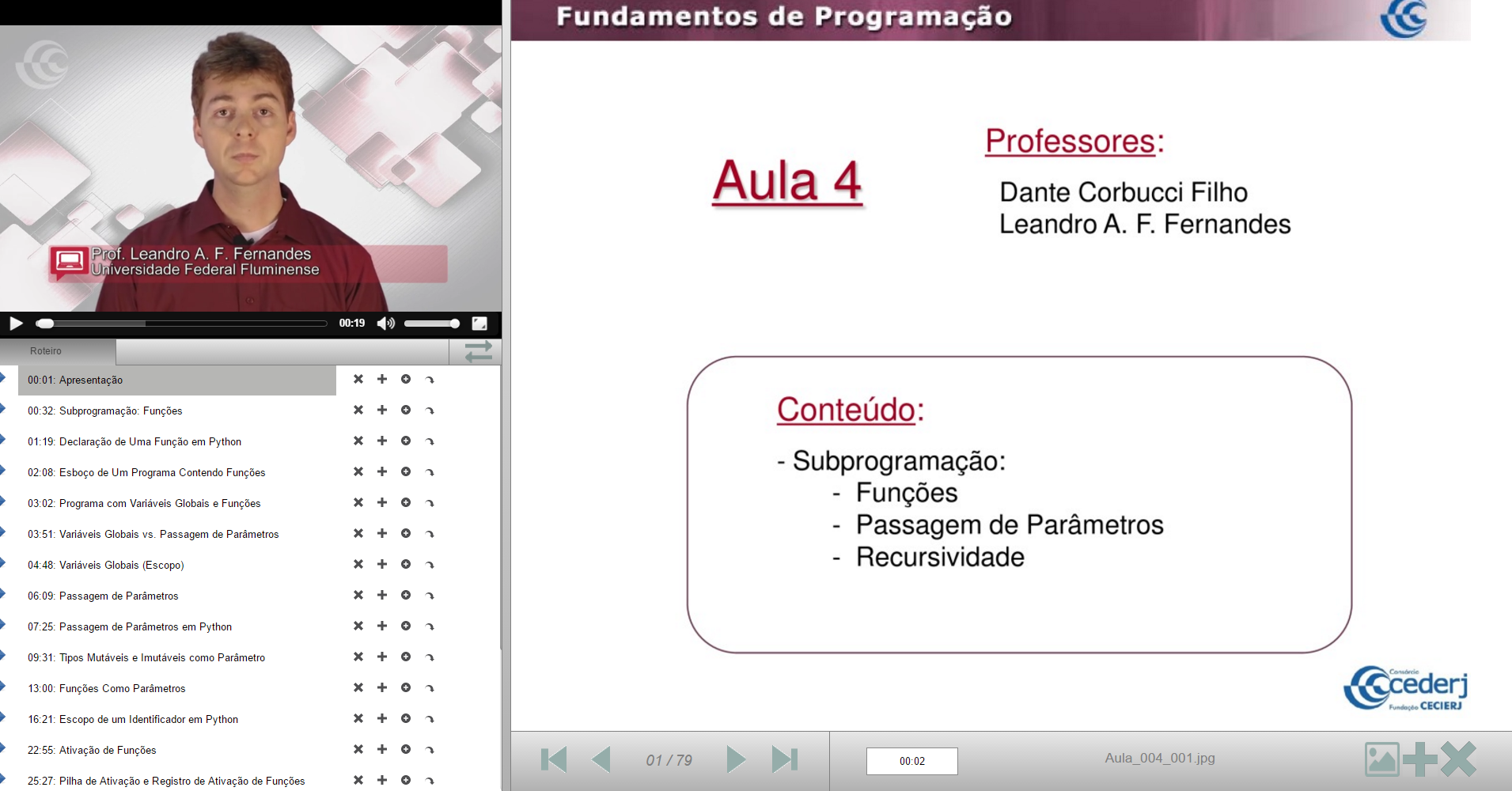 Prof. Leandro A. F. Fernandes
Universidade Federal Fluminense

00:19

Roteiro

00:01: Apresentação
00:32: Subprogramação: Funções
01:19: Declaração de Uma Função em Python
02:08: Esboço de Um Programa Contendo Funções
03:02: Programa com Variáveis Globais e Funções
03:51: Variáveis Globais vs. Passagem de Parâmetros
04:48: Variáveis Globais (Escopo)
06:09: Passagem de Parâmetros
07:25: Passagem de Parâmetros em Python
09:31: Tipos Mutáveis e Imutáveis como Parâmetro
13:00: Funções Como Parâmetros
16:21: Escopo de um Identificador em Python
22:55: Ativação de Funções
25:27: Pilha de Ativação e Registro de Ativação de Funções

Fundamentos de Programação

Aula 4

Professores:

Dante Corbucci Filho
Leandro A. F. Fernandes

Conteúdo:

- Subprogramação:
- Funções
- Passagem de Parâmetros
- Recursividade

Consórcio cederj
Fundação CECIERJ

01 / 79

00:02

Aula_004_001.jpg